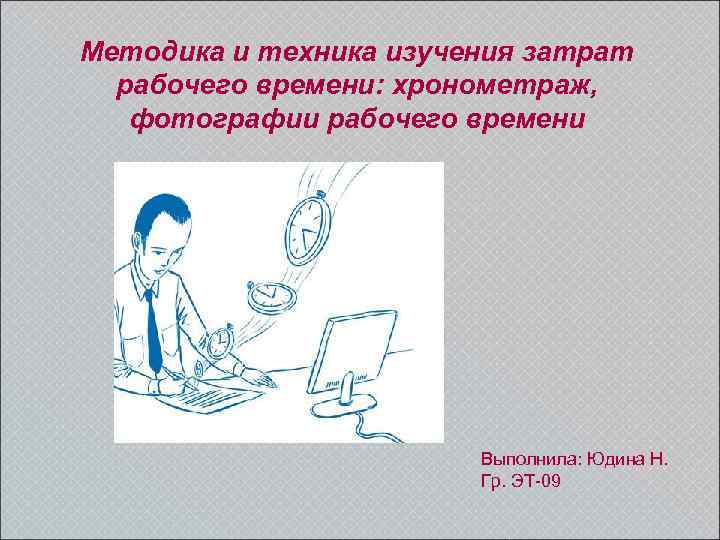 Методика и техника изучения затрат рабочего времени: хронометраж, фотографии рабочего времени

Выполнила: Юдина Н.
Гр. ЭТ-09